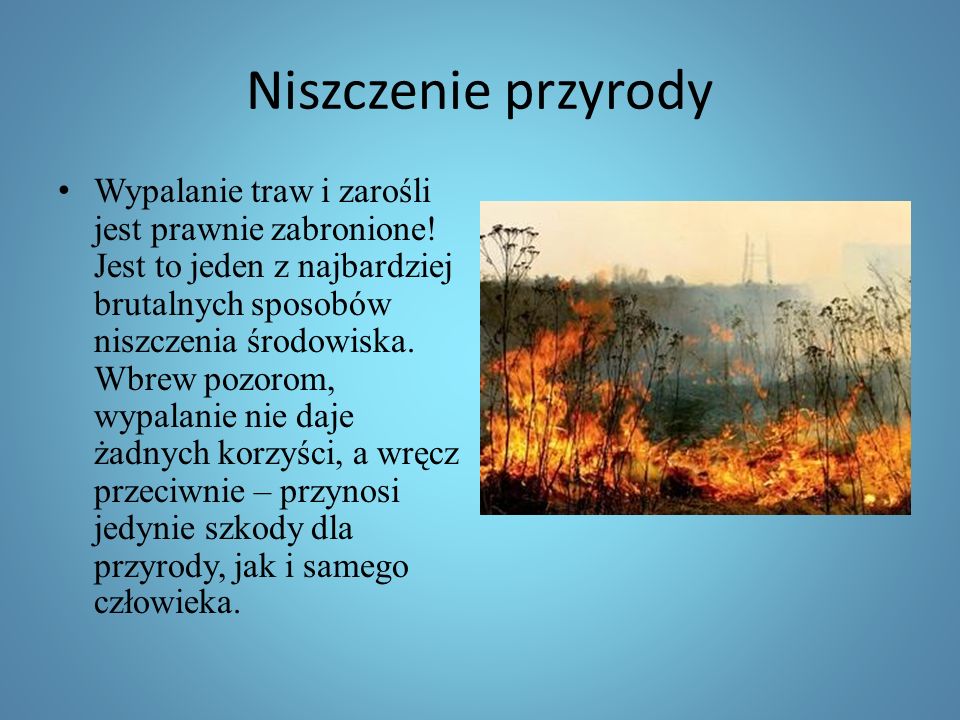 Niszczenie przyrody

• Wypalanie traw i zarośli jest prawnie zabronione! Jest to jeden z najbardziej brutalnych sposobów niszczenia środowiska. Wbrew pozorom, wypalanie nie daje żadnych korzyści, a wręcz przeciwnie – przynosi jedynie szkody dla przyrody, jak i samego człowieka.